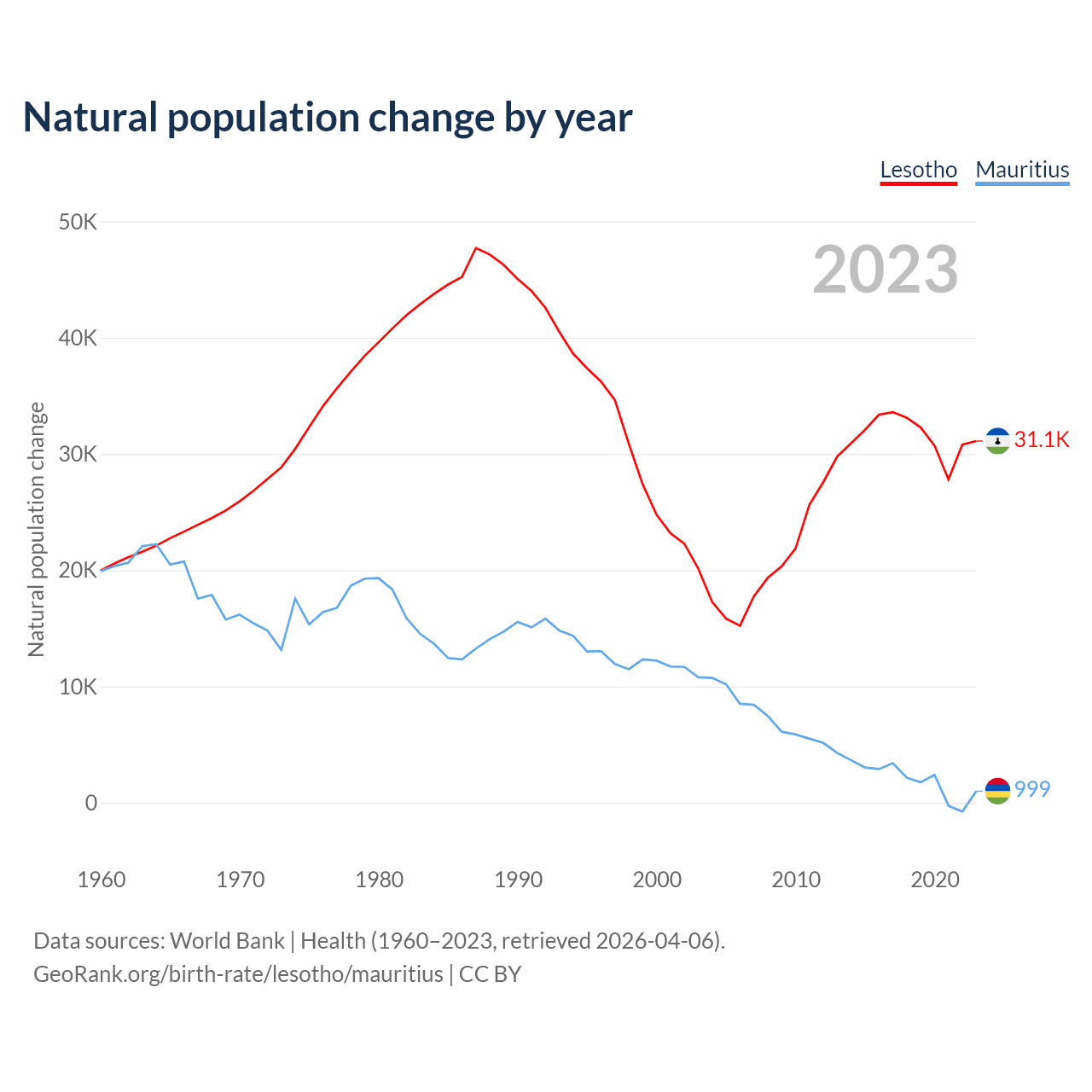 Natural population change by year

Lesotho Mauritius

2023

Natural population change

50K
40K
30K
20K
10K
0

31.1K
999

1960 1970 1980 1990 2000 2010 2020

Data sources: World Bank | Health (1960–2023, retrieved 2026-04-06).
GeoRank.org/birth-rate/lesotho/mauritius | CC BY